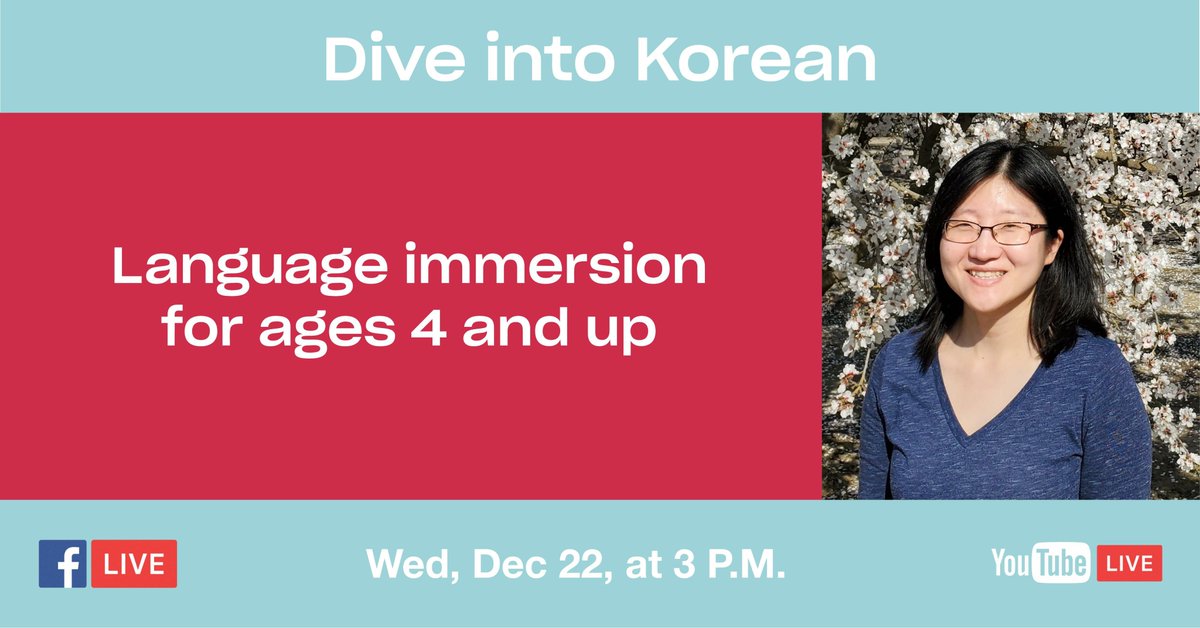 Dive into Korean

Language immersion for ages 4 and up

f LIVE

Wed, Dec 22, at 3 P.M.

YouTube LIVE